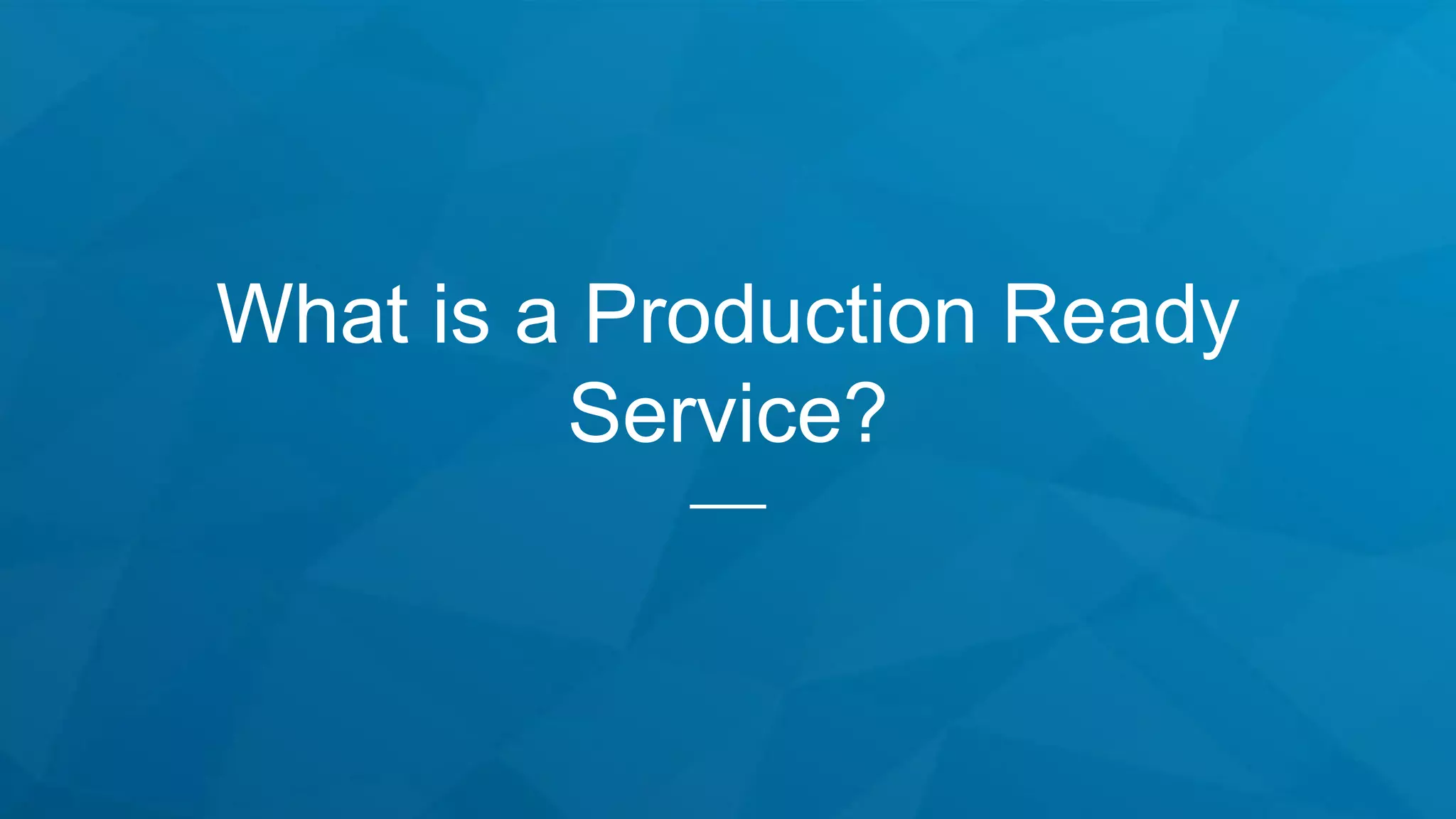 What is a Production Ready Service?